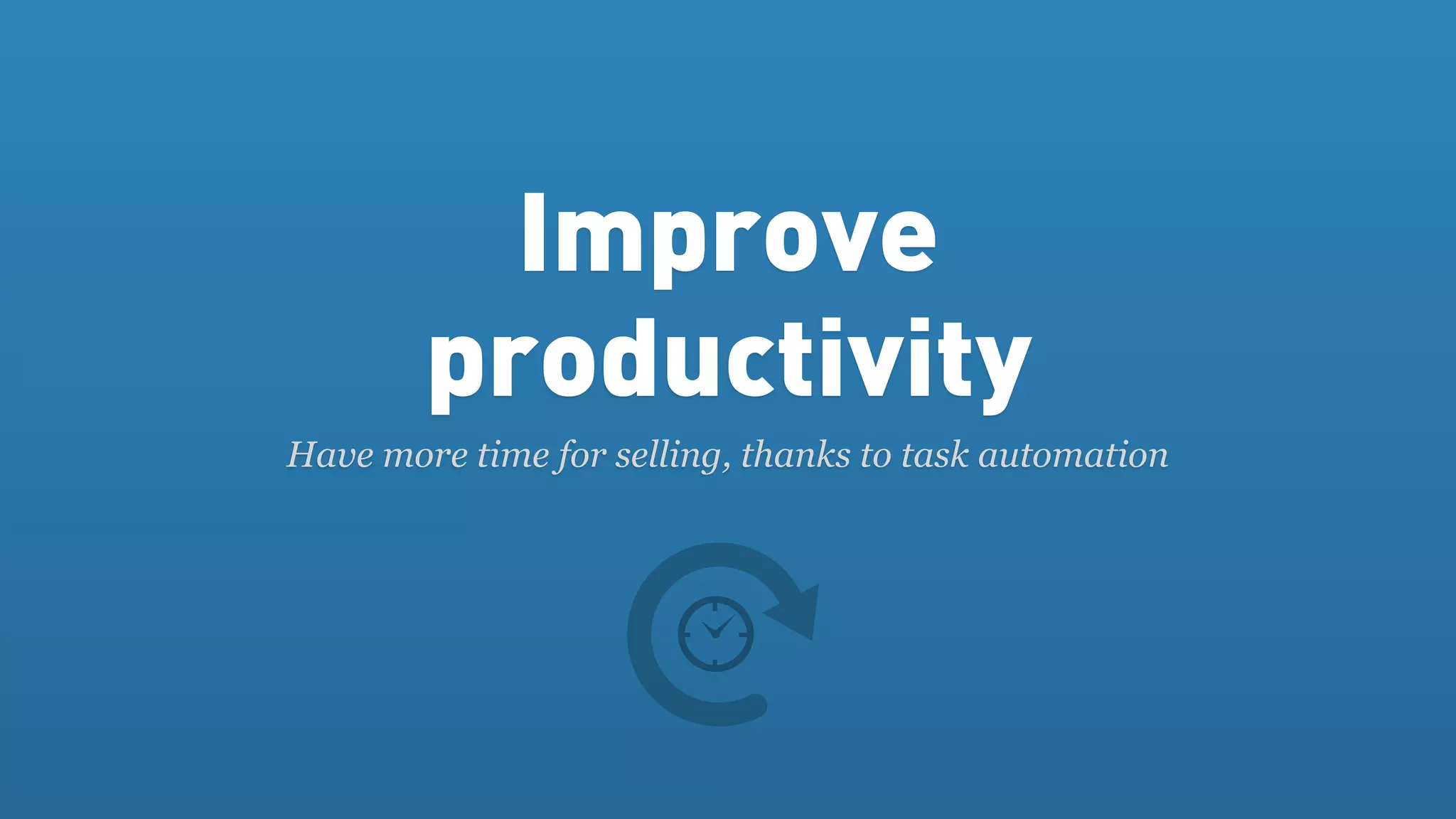 Improve productivity

Have more time for selling, thanks to task automation